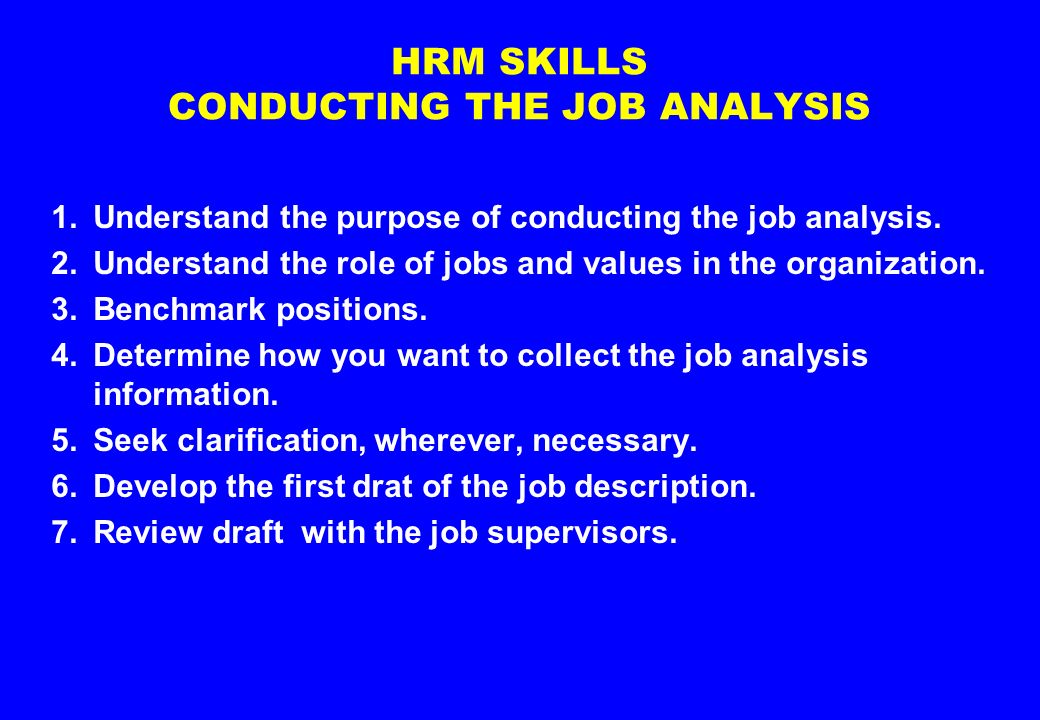 HRM SKILLS
CONDUCTING THE JOB ANALYSIS

1. Understand the purpose of conducting the job analysis.
2. Understand the role of jobs and values in the organization.
3. Benchmark positions.
4. Determine how you want to collect the job analysis information.
5. Seek clarification, wherever, necessary.
6. Develop the first drat of the job description.
7. Review draft with the job supervisors.